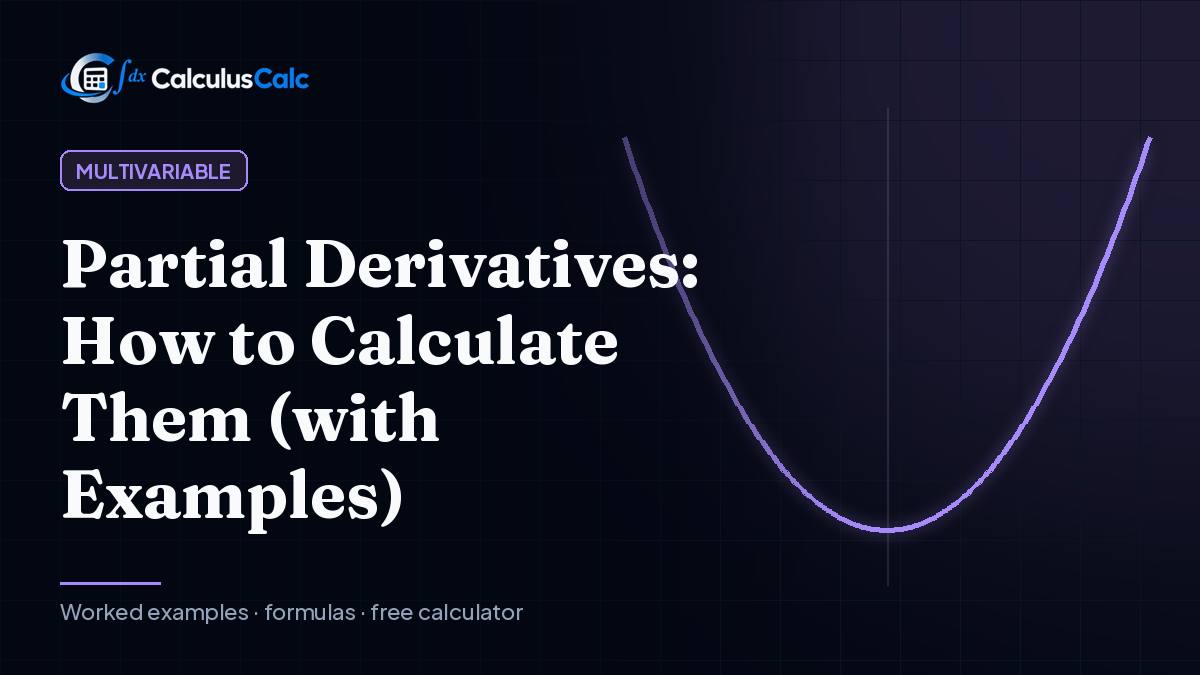 $\int dx$ CalculusCalc

MULTIVARIABLE

Partial Derivatives: How to Calculate Them (with Examples)

Worked examples · formulas · free calculator